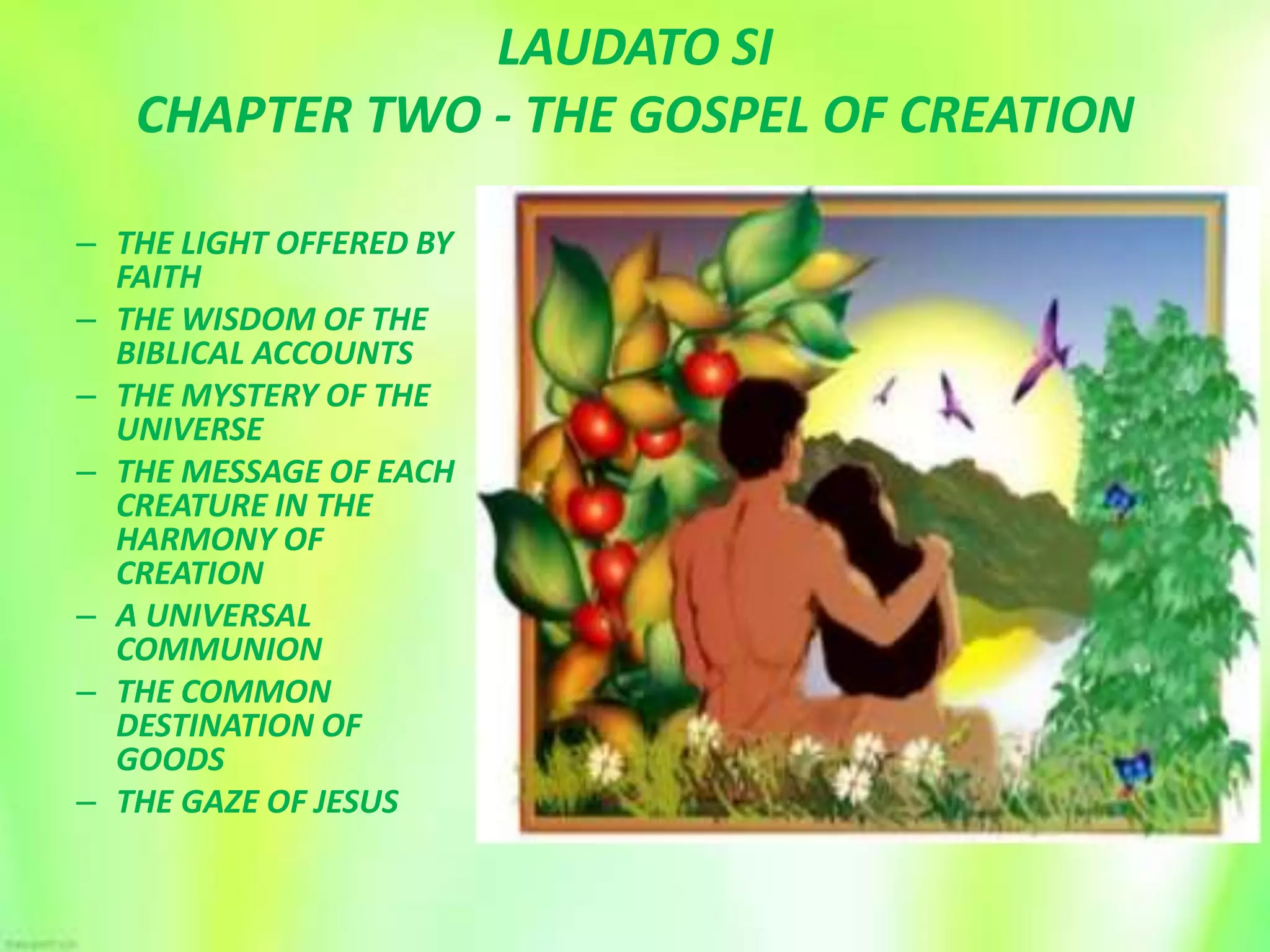 LAUDATO SI
CHAPTER TWO - THE GOSPEL OF CREATION

– THE LIGHT OFFERED BY FAITH
– THE WISDOM OF THE BIBLICAL ACCOUNTS
– THE MYSTERY OF THE UNIVERSE
– THE MESSAGE OF EACH CREATURE IN THE HARMONY OF CREATION
– A UNIVERSAL COMMUNION
– THE COMMON DESTINATION OF GOODS
– THE GAZE OF JESUS